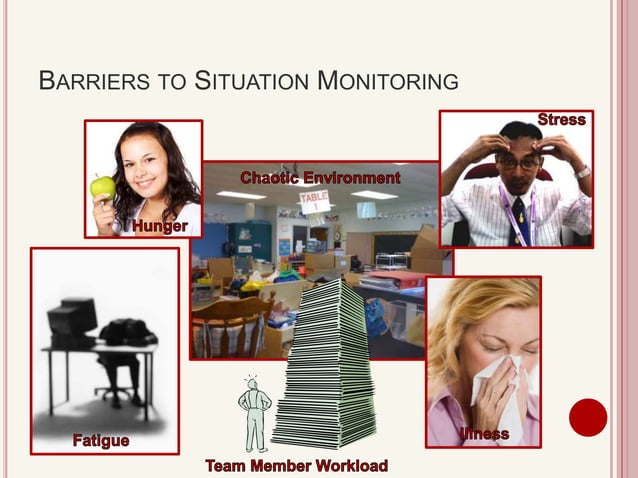 BARRIERS TO SITUATION MONITORING

Hunger

Chaotic Environment

TABLE 1

Stress

Fatigue

Illness

Team Member Workload